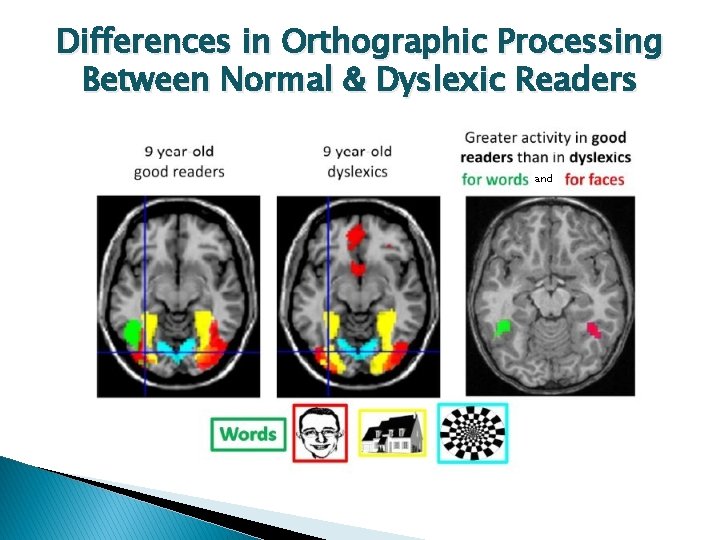 Differences in Orthographic Processing Between Normal & Dyslexic Readers

9 year-old good readers

9 year-old dyslexics

Greater activity in good readers than in dyslexics for words and for faces

Words